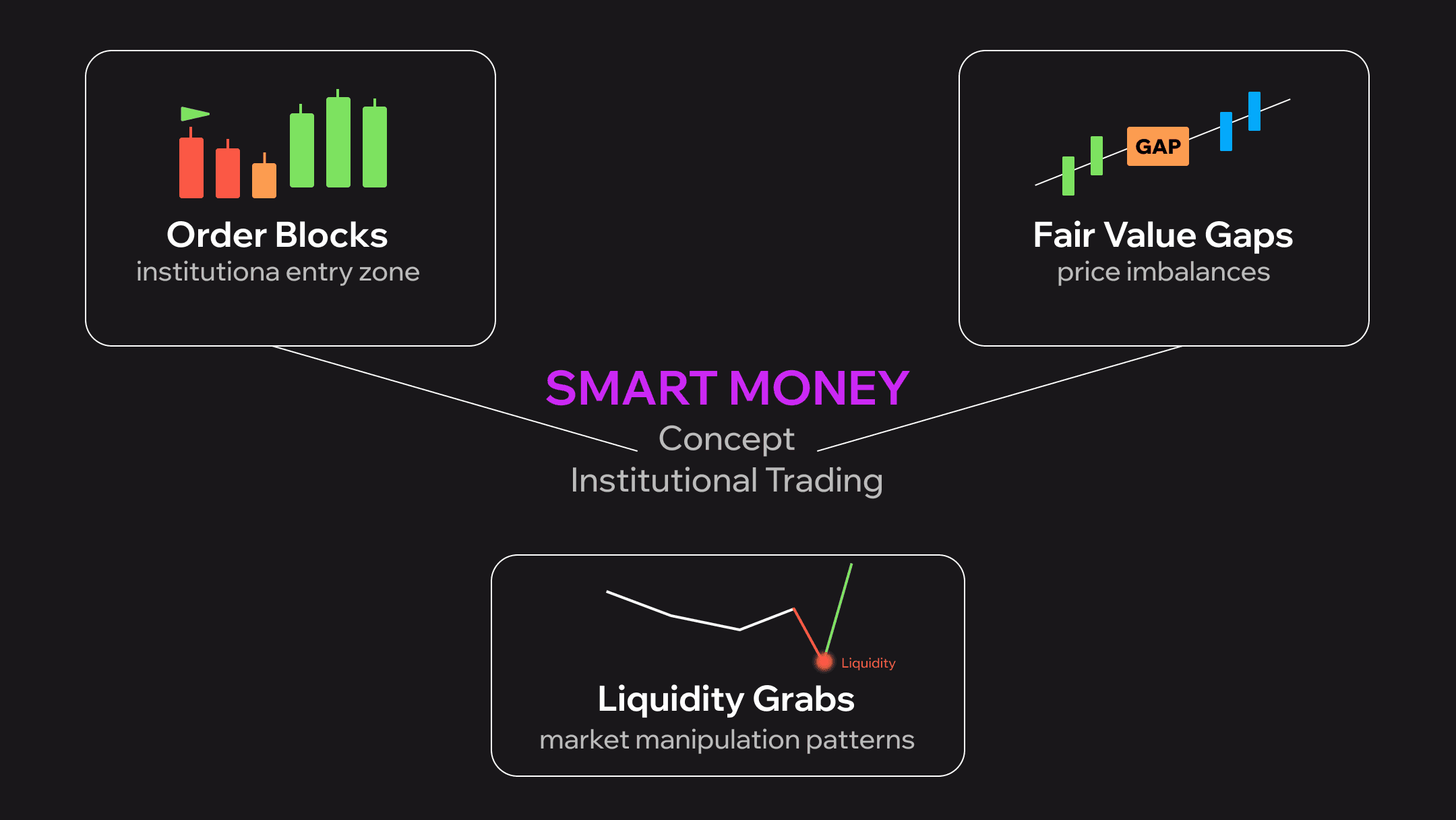 Order Blocks
institutiona entry zone

GAP

Fair Value Gaps
price imbalances

SMART MONEY
Concept
Institutional Trading

Liquidity

Liquidity Grabs
market manipulation patterns